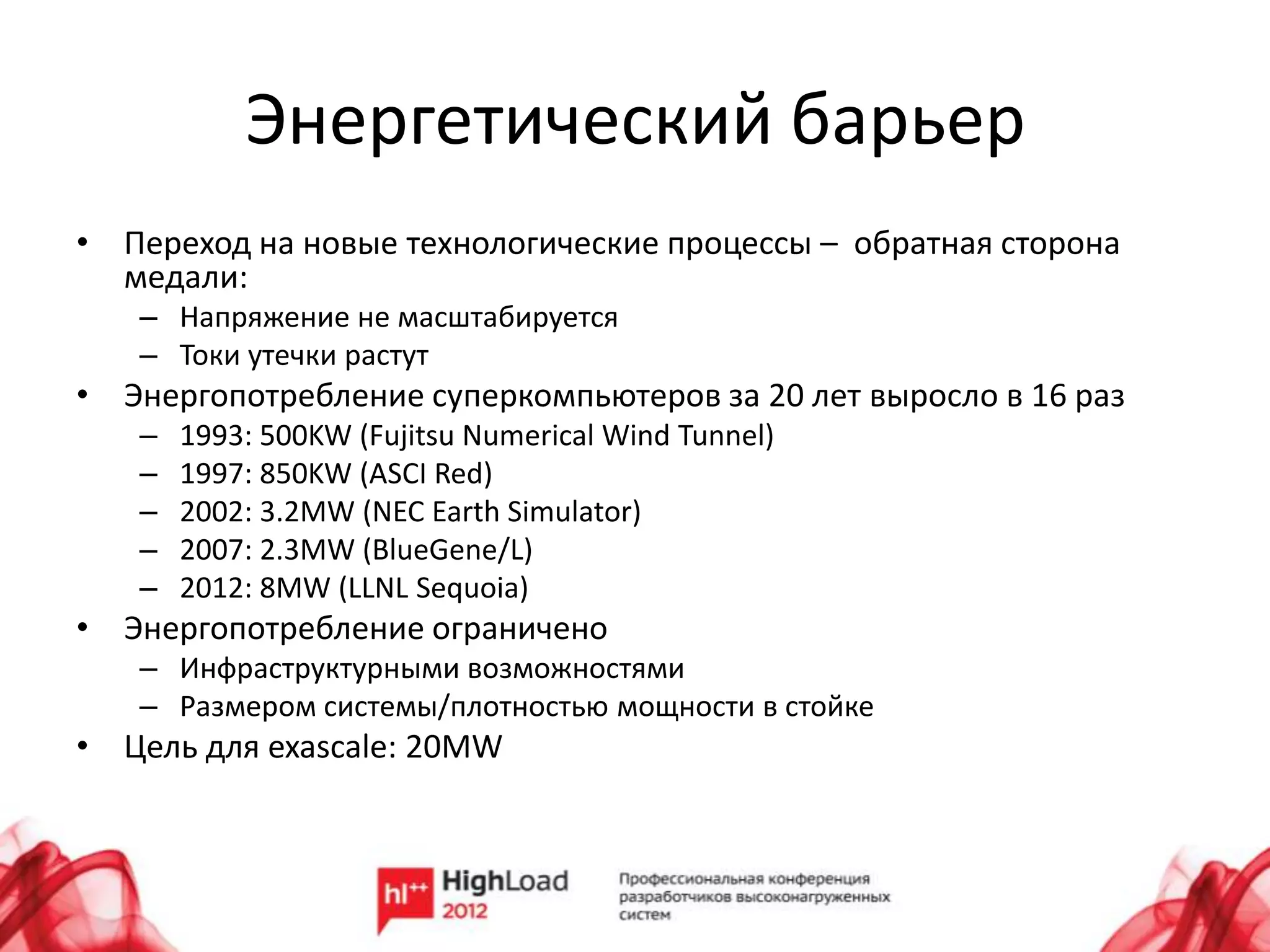 Энергетический барьер

• Переход на новые технологические процессы – обратная сторона медали:
  – Напряжение не масштабируется
  – Токи утечки растут
• Энергопотребление суперкомпьютеров за 20 лет выросло в 16 раз
  – 1993: 500KW (Fujitsu Numerical Wind Tunnel)
  – 1997: 850KW (ASCI Red)
  – 2002: 3.2MW (NEC Earth Simulator)
  – 2007: 2.3MW (BlueGene/L)
  – 2012: 8MW (LLNL Sequoia)
• Энергопотребление ограничено
  – Инфраструктурными возможностями
  – Размером системы/плотностью мощности в стойке
• Цель для exascale: 20MW

hl++ HighLoad 2012

Профессиональная конференция разработчиков высоконагруженных систем